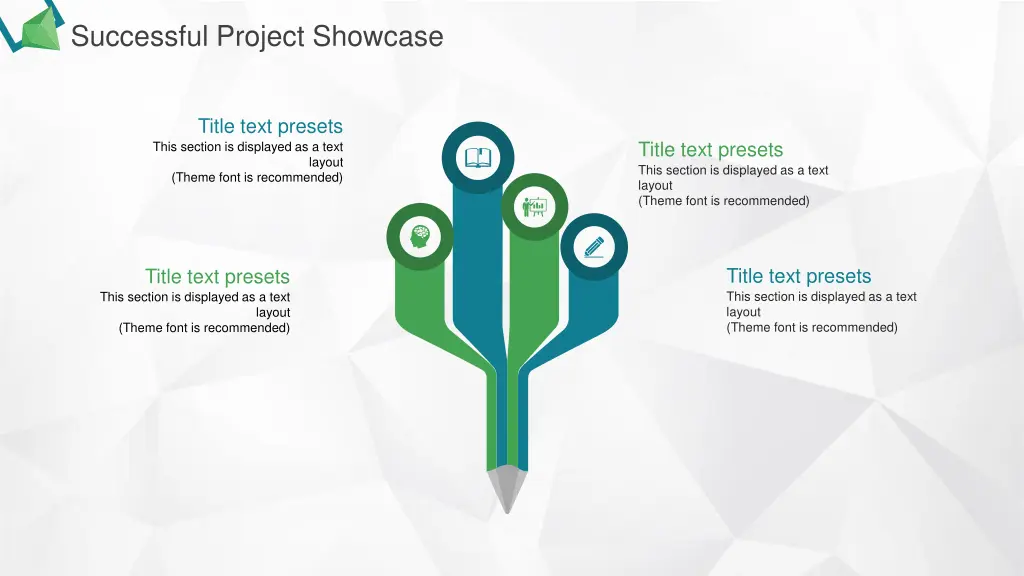 Successful Project Showcase

Title text presets
This section is displayed as a text layout
(Theme font is recommended)

Title text presets
This section is displayed as a text layout
(Theme font is recommended)

Title text presets
This section is displayed as a text layout
(Theme font is recommended)

Title text presets
This section is displayed as a text layout
(Theme font is recommended)